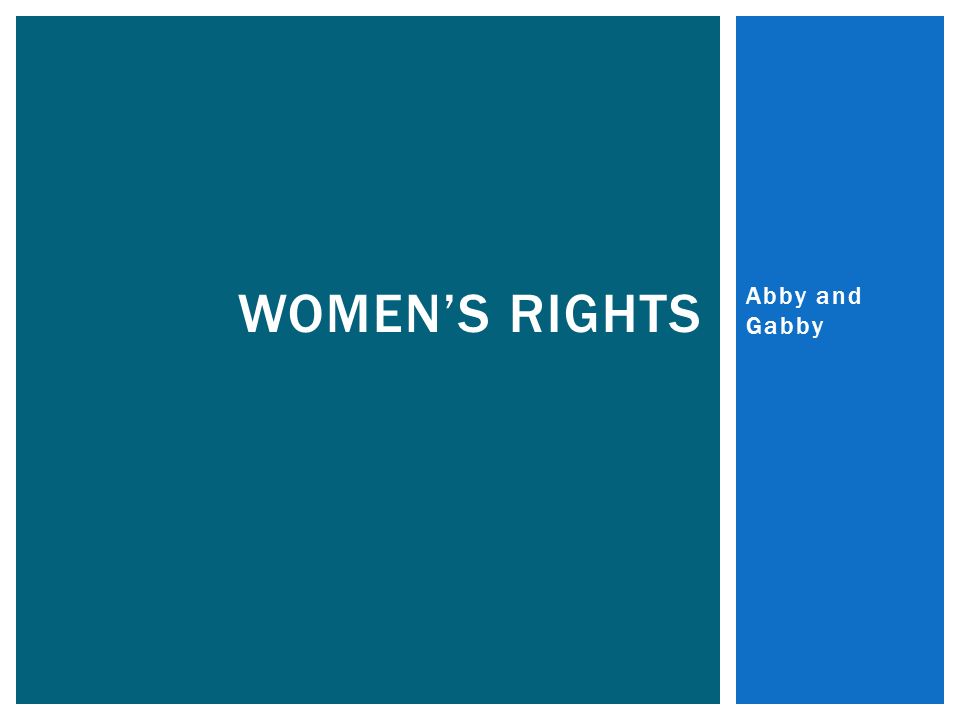 WOMEN’S RIGHTS

Abby and Gabby